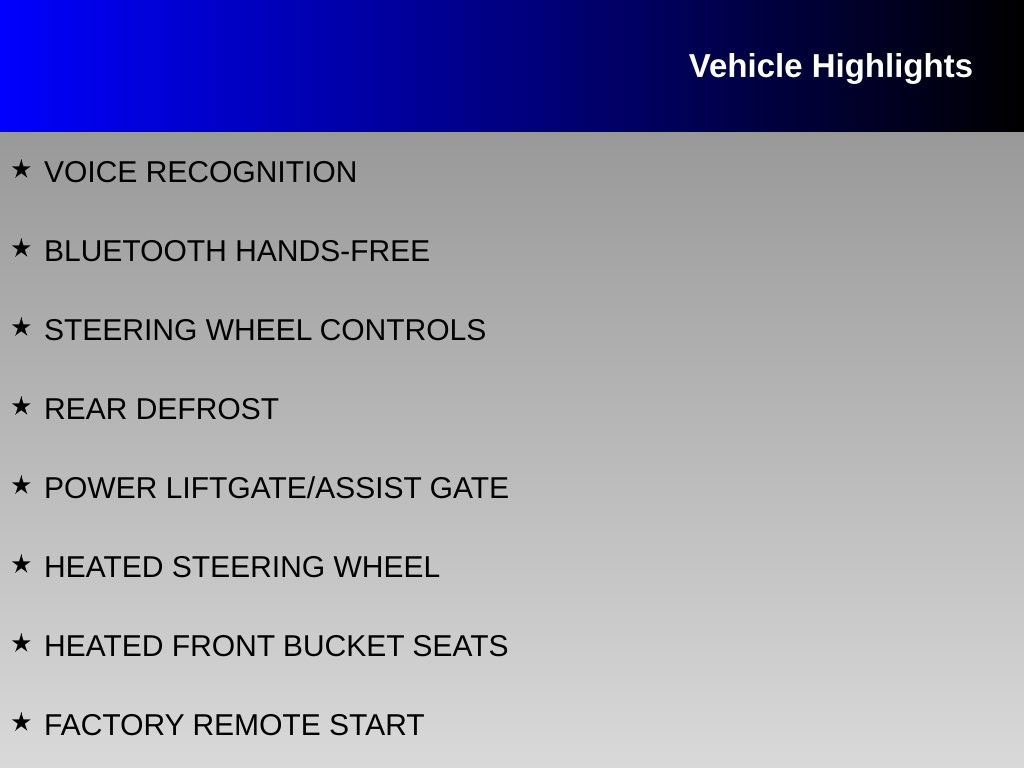 Vehicle Highlights

★ VOICE RECOGNITION

★ BLUETOOTH HANDS-FREE

★ STEERING WHEEL CONTROLS

★ REAR DEFROST

★ POWER LIFTGATE/ASSIST GATE

★ HEATED STEERING WHEEL

★ HEATED FRONT BUCKET SEATS

★ FACTORY REMOTE START